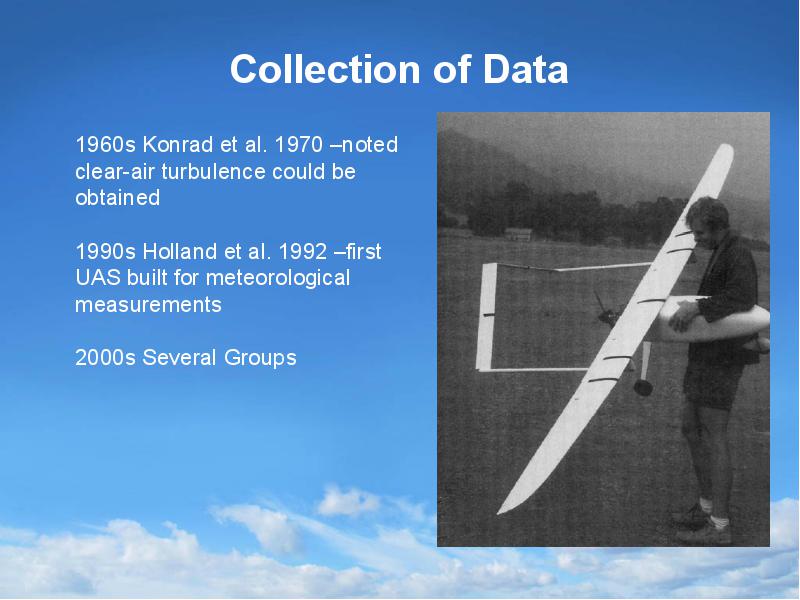 Collection of Data

1960s Konrad et al. 1970 –noted clear-air turbulence could be obtained

1990s Holland et al. 1992 –first UAS built for meteorological measurements

2000s Several Groups